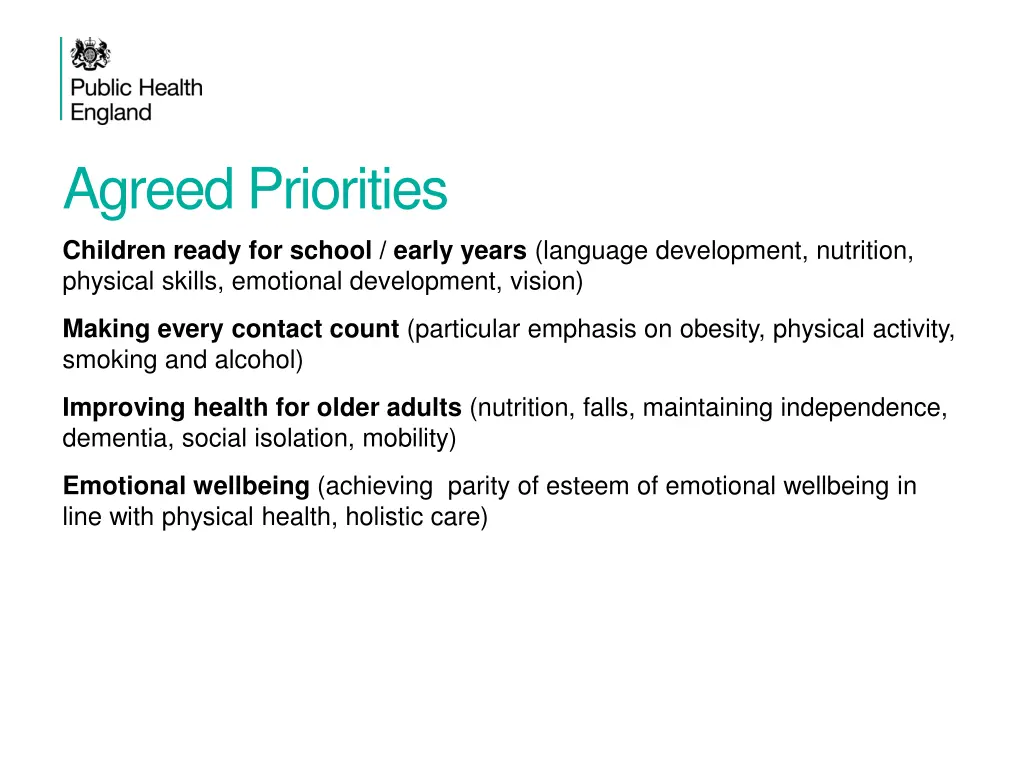 Public Health England

Agreed Priorities

Children ready for school / early years (language development, nutrition, physical skills, emotional development, vision)

Making every contact count (particular emphasis on obesity, physical activity, smoking and alcohol)

Improving health for older adults (nutrition, falls, maintaining independence, dementia, social isolation, mobility)

Emotional wellbeing (achieving parity of esteem of emotional wellbeing in line with physical health, holistic care)